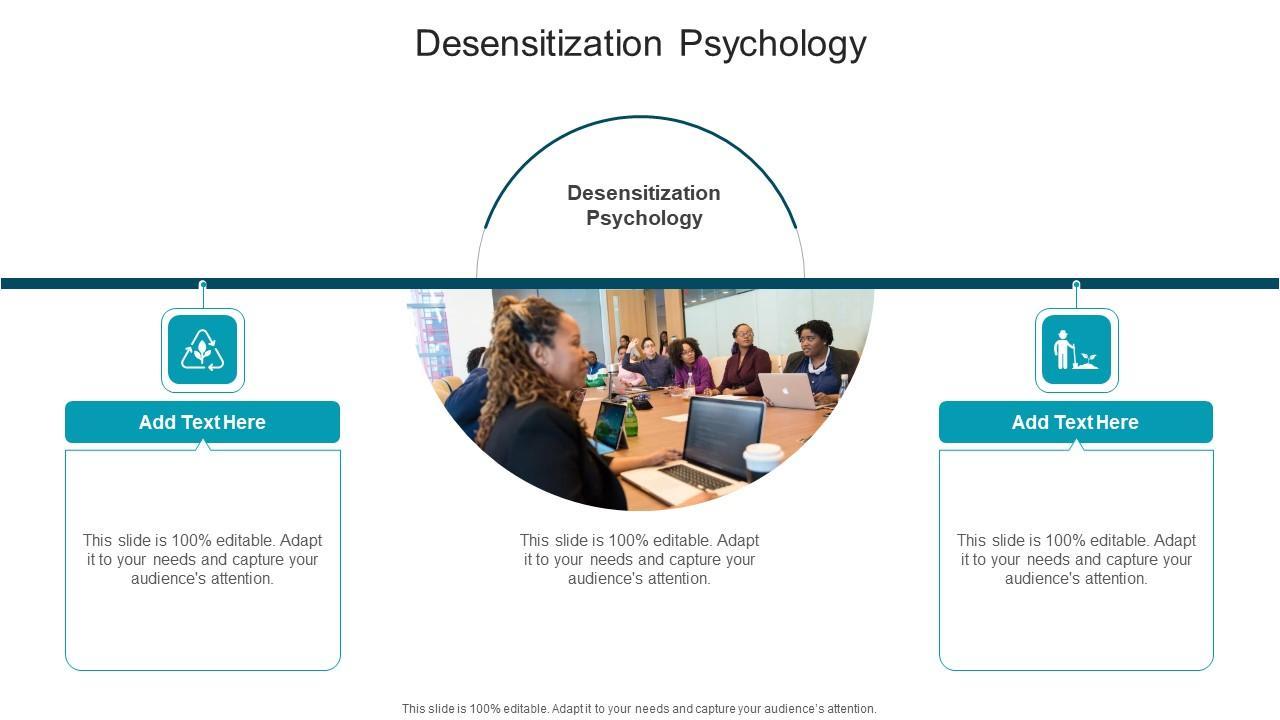 Desensitization Psychology

Desensitization Psychology

Add Text Here

This slide is 100% editable. Adapt it to your needs and capture your audience's attention.

This slide is 100% editable. Adapt it to your needs and capture your audience's attention.

Add Text Here

This slide is 100% editable. Adapt it to your needs and capture your audience's attention.

This slide is 100% editable. Adapt it to your needs and capture your audience's attention.